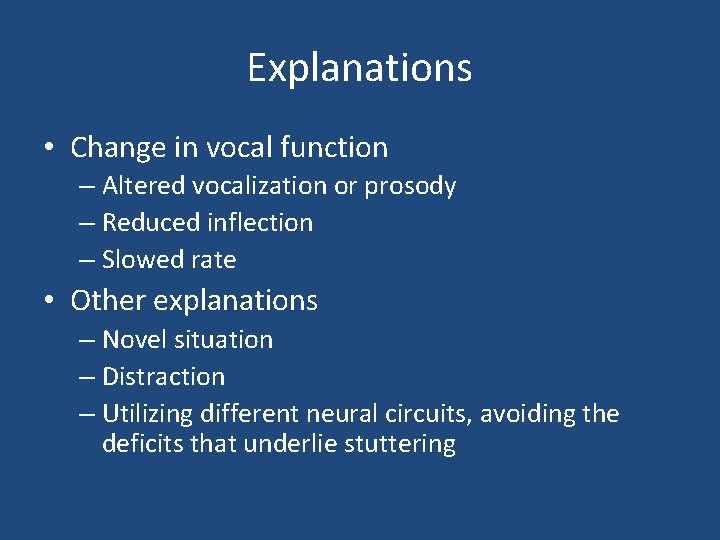 Explanations

• Change in vocal function
– Altered vocalization or prosody
– Reduced inflection
– Slowed rate

• Other explanations
– Novel situation
– Distraction
– Utilizing different neural circuits, avoiding the deficits that underlie stuttering